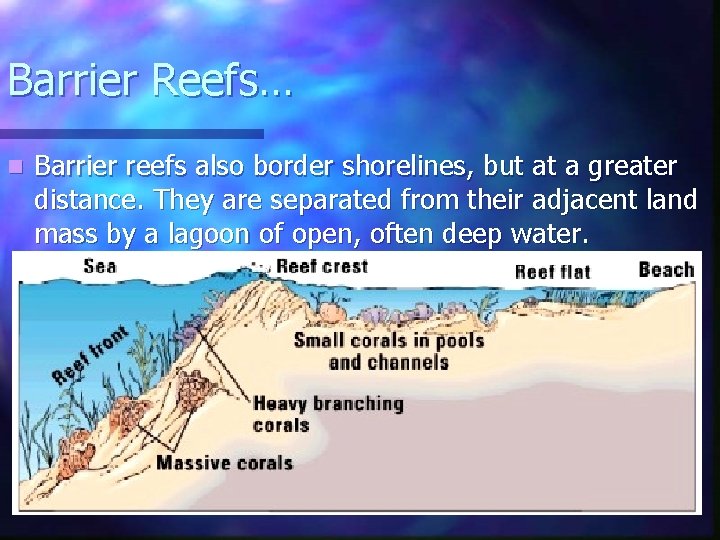 Barrier Reefs…

Barrier reefs also border shorelines, but at a greater distance. They are separated from their adjacent land mass by a lagoon of open, often deep water.

Sea
Reef crest
Reef flat
Beach
Reef front
Small corals in pools and channels
Heavy branching corals
Massive corals